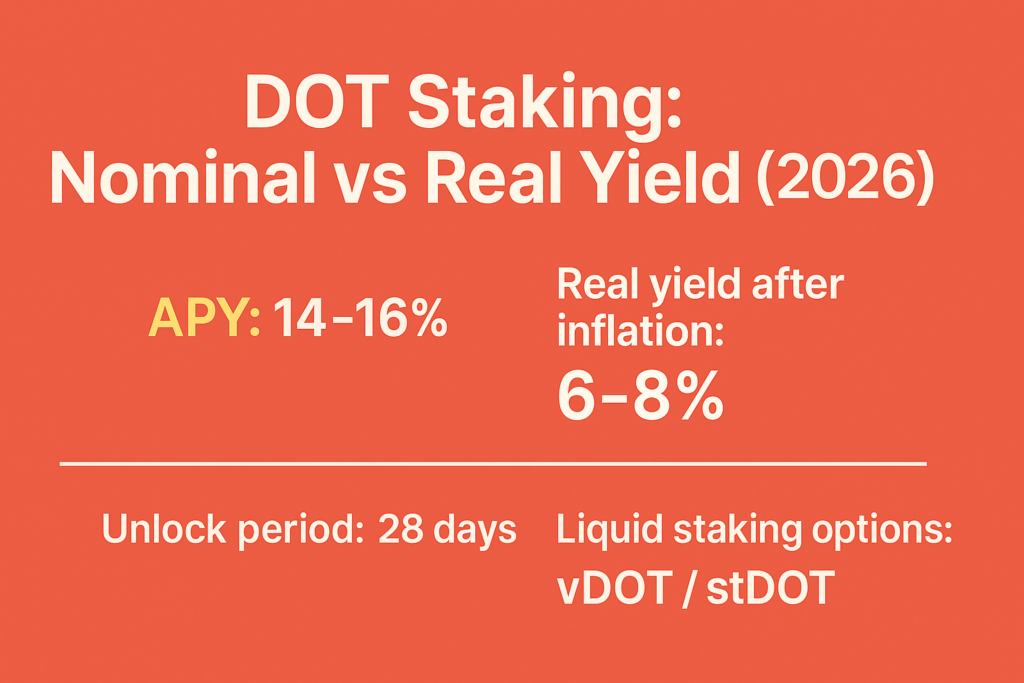 DOT Staking:
Nominal vs Real Yield (2026)

APY: 14–16%

Real yield after inflation:
6–8%

Unlock period: 28 days

Liquid staking options:
vDOT / stDOT